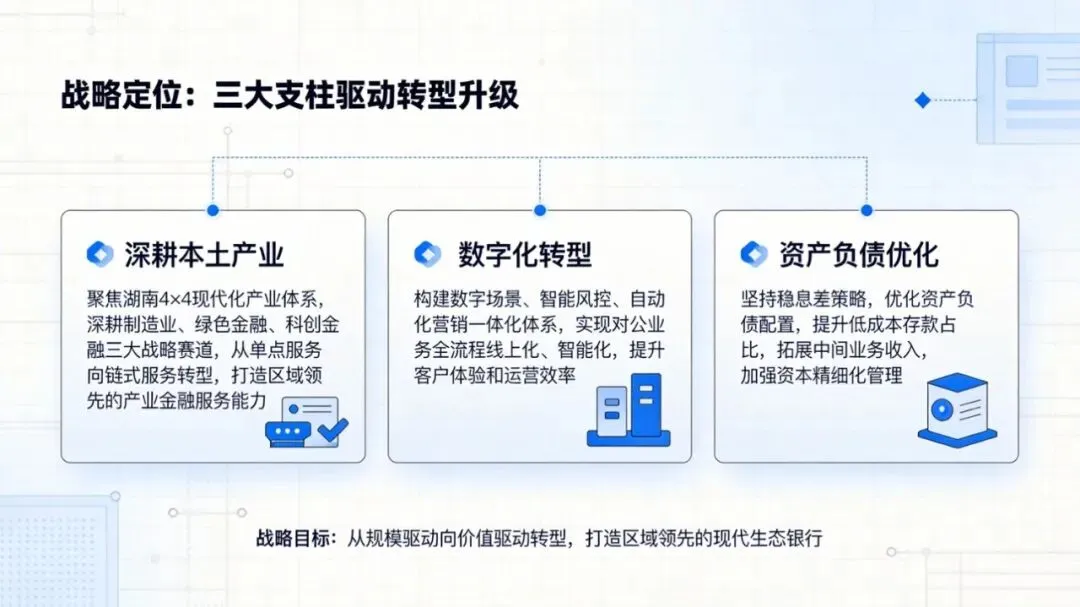 战略定位：三大支柱驱动转型升级

深耕本土产业

聚焦湖南4×4现代化产业体系，深耕制造业、绿色金融、科创金融三大战略赛道，从单点服务向链式服务转型，打造区域领先的产业金融服务能力

数字化转型

构建数字场景、智能风控、自动化营销一体化体系，实现对公业务全流程线上化、智能化，提升客户体验和运营效率

资产负债优化

坚持稳息差策略，优化资产负债配置，提升低成本存款占比，拓展中间业务收入，加强资本精细化管理

战略目标：从规模驱动向价值驱动转型，打造区域领先的现代生态银行